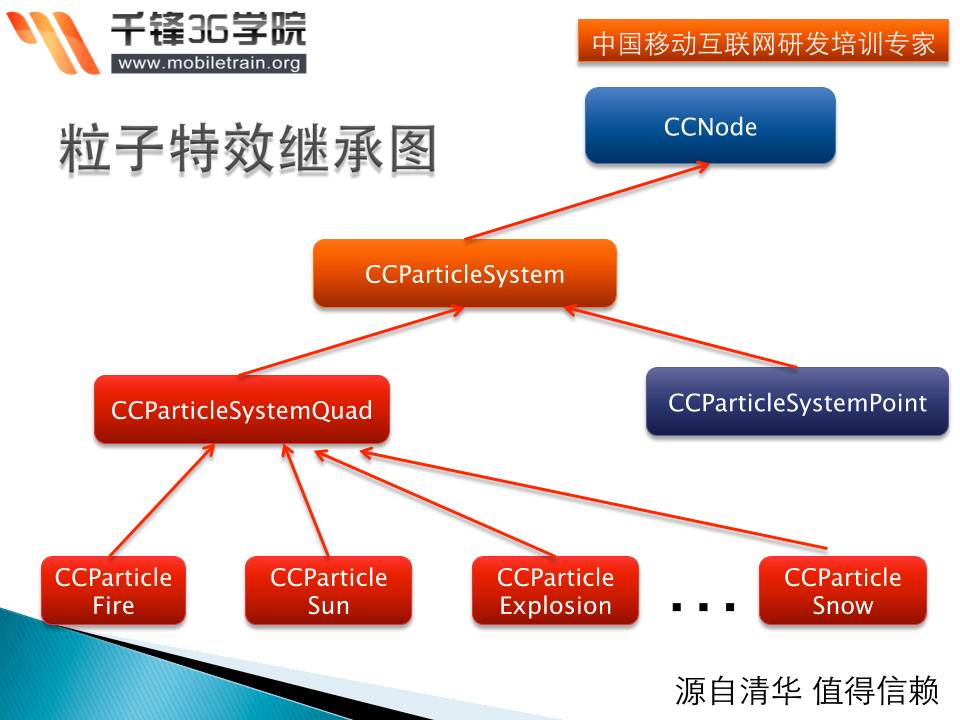 千锋3G学院
www.mobiletrain.org

中国移动互联网研发培训专家

粒子特效继承图

CCNode

CCParticleSystem

CCParticleSystemQuad

CCParticleSystemPoint

CCParticle Fire

CCParticle Sun

CCParticle Explosion

...

CCParticle Snow

源自清华 值得信赖